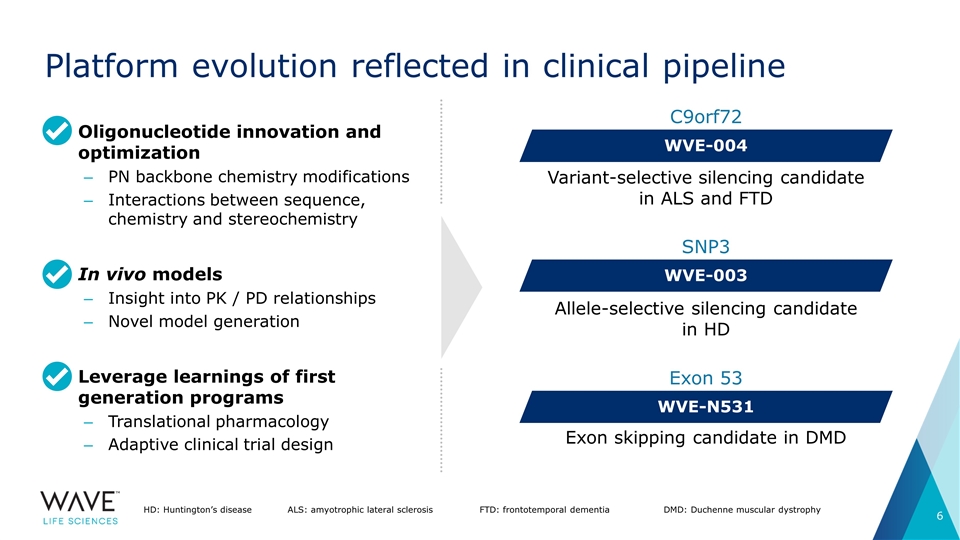 Platform evolution reflected in clinical pipeline

Oligonucleotide innovation and optimization
– PN backbone chemistry modifications
– Interactions between sequence, chemistry and stereochemistry

In vivo models
– Insight into PK / PD relationships
– Novel model generation

Leverage learnings of first generation programs
– Translational pharmacology
– Adaptive clinical trial design

C9orf72
WVE-004
Variant-selective silencing candidate in ALS and FTD

SNP3
WVE-003
Allele-selective silencing candidate in HD

Exon 53
WVE-N531
Exon skipping candidate in DMD

WAVE™ LIFE SCIENCES

HD: Huntington's disease ALS: amyotrophic lateral sclerosis FTD: frontotemporal dementia DMD: Duchenne muscular dystrophy

6